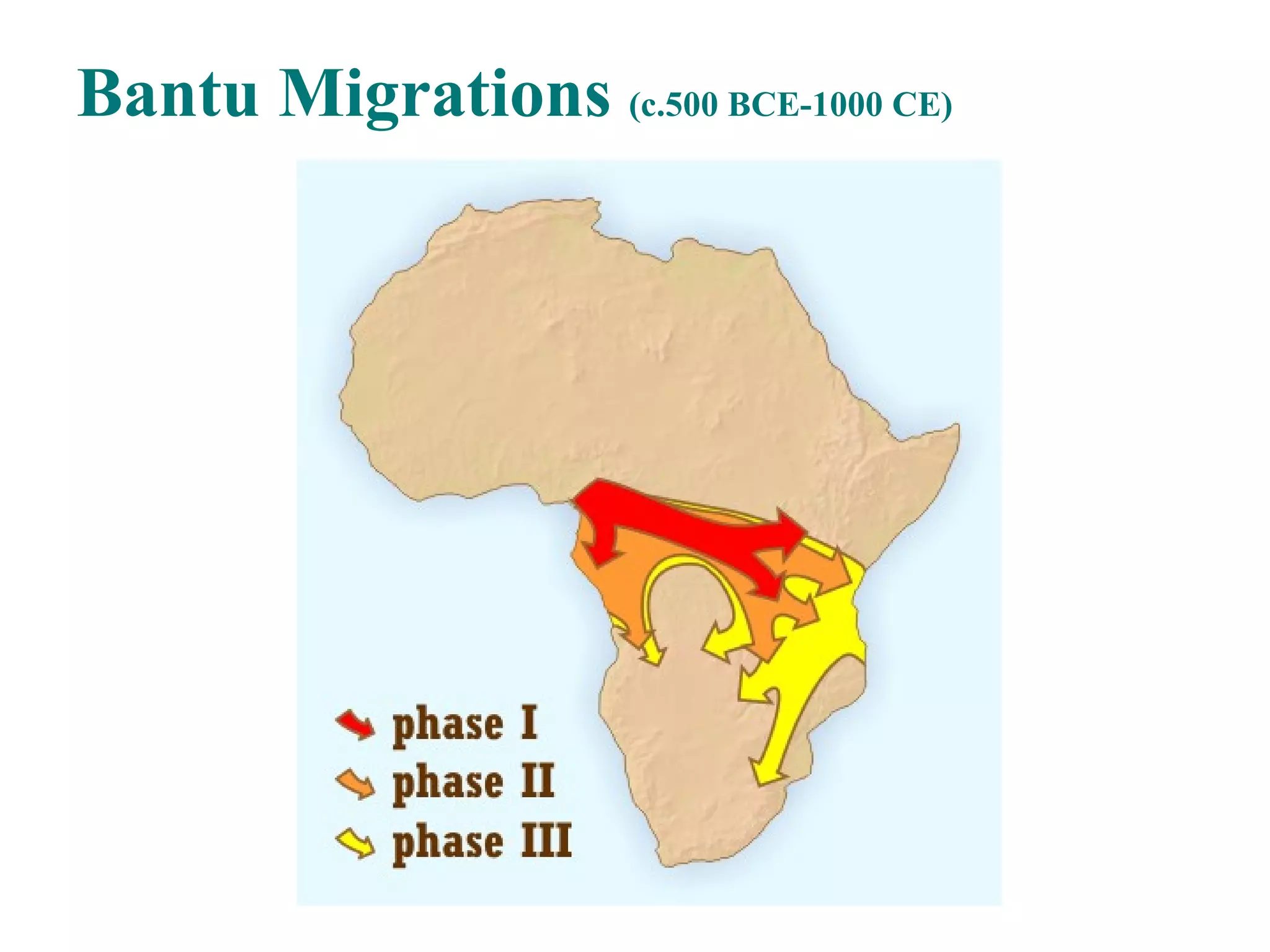 Bantu Migrations (c.500 BCE-1000 CE)

phase I
phase II
phase III